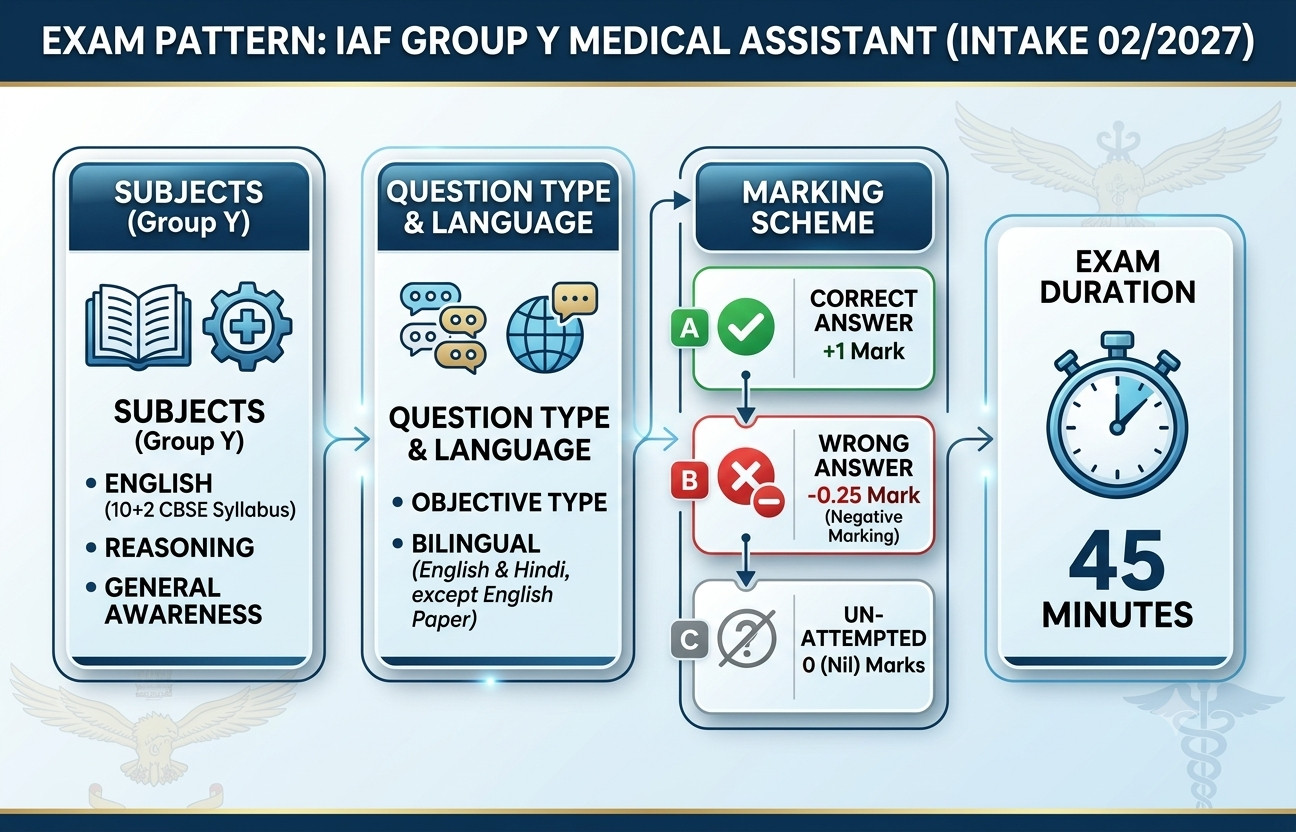 EXAM PATTERN: IAF GROUP Y MEDICAL ASSISTANT (INTAKE 02/2027)

SUBJECTS (Group Y)

SUBJECTS (Group Y)

• ENGLISH (10+2 CBSE Syllabus)
• REASONING
• GENERAL AWARENESS

QUESTION TYPE & LANGUAGE

QUESTION TYPE & LANGUAGE

• OBJECTIVE TYPE
• BILINGUAL (English & Hindi, except English Paper)

MARKING SCHEME

A CORRECT ANSWER +1 Mark

B WRONG ANSWER -0.25 Mark (Negative Marking)

C UN-ATTEMPTED 0 (Nil) Marks

EXAM DURATION

45 MINUTES